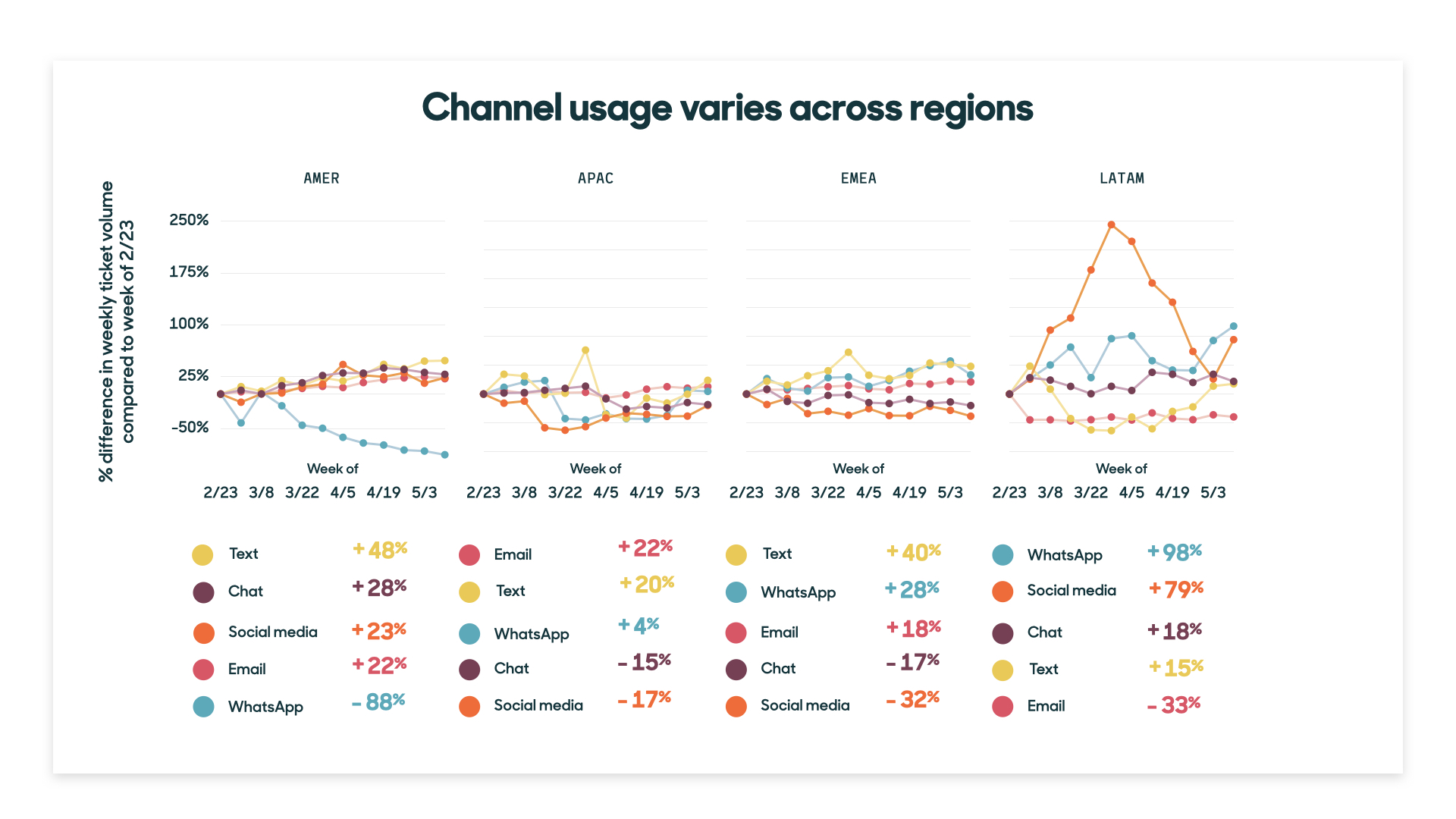 Channel usage varies across regions

% difference in weekly ticket volume compared to week of 2/23

250%
175%
100%
25%
-50%

AMER

Week of
2/23 3/8 3/22 4/5 4/19 5/3

APAC

Week of
2/23 3/8 3/22 4/5 4/19 5/3

EMEA

Week of
2/23 3/8 3/22 4/5 4/19 5/3

LATAM

Week of
2/23 3/8 3/22 4/5 4/19 5/3

Text +48%
Chat +28%
Social media +23%
Email +22%
WhatsApp -88%

Email +22%
Text +20%
WhatsApp +4%
Chat -15%
Social media -17%

Text +40%
WhatsApp +28%
Email +18%
Chat -17%
Social media -32%

WhatsApp +98%
Social media +79%
Chat +18%
Text +15%
Email -33%